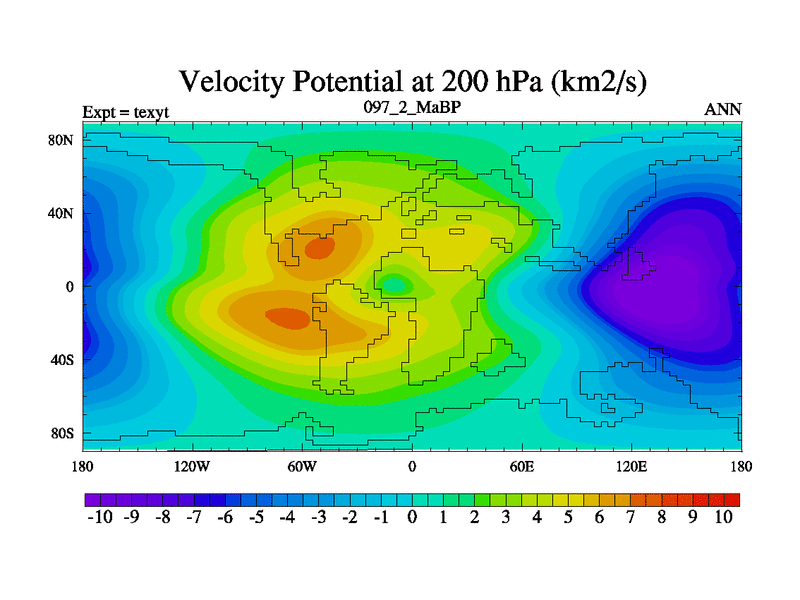 Velocity Potential at 200 hPa (km2/s)

Expt = texyt

097_2_MaBP

ANN

80N
40N
0
40S
80S

180 120W 60W 0 60E 120E 180

-10 -9 -8 -7 -6 -5 -4 -3 -2 -1 0 1 2 3 4 5 6 7 8 9 10